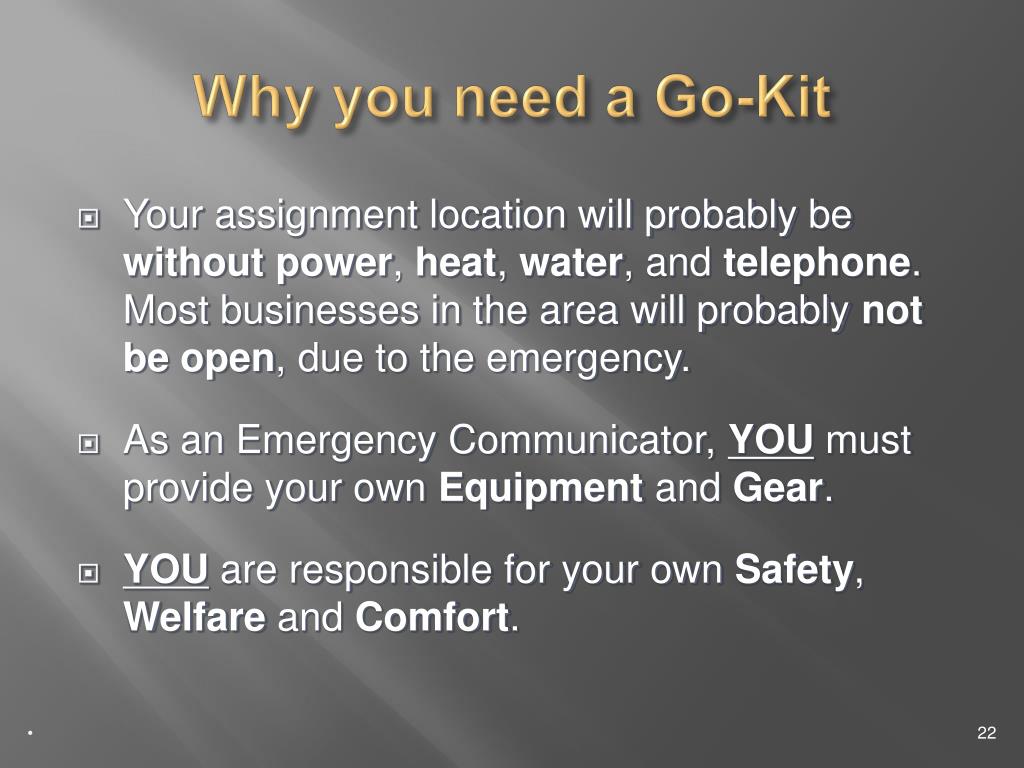 Why you need a Go-Kit

Your assignment location will probably be without power, heat, water, and telephone. Most businesses in the area will probably not be open, due to the emergency.

As an Emergency Communicator, YOU must provide your own Equipment and Gear.

YOU are responsible for your own Safety, Welfare and Comfort.

•

22